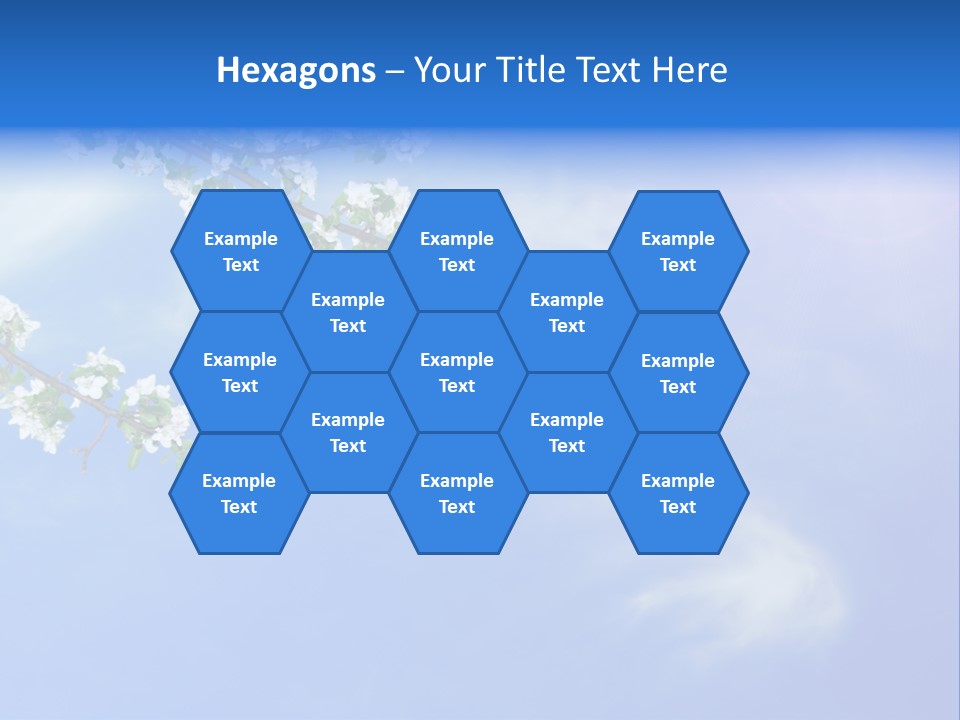 Hexagons – Your Title Text Here

Example Text

Example Text

Example Text

Example Text

Example Text

Example Text

Example Text

Example Text

Example Text

Example Text

Example Text

Example Text

Example Text